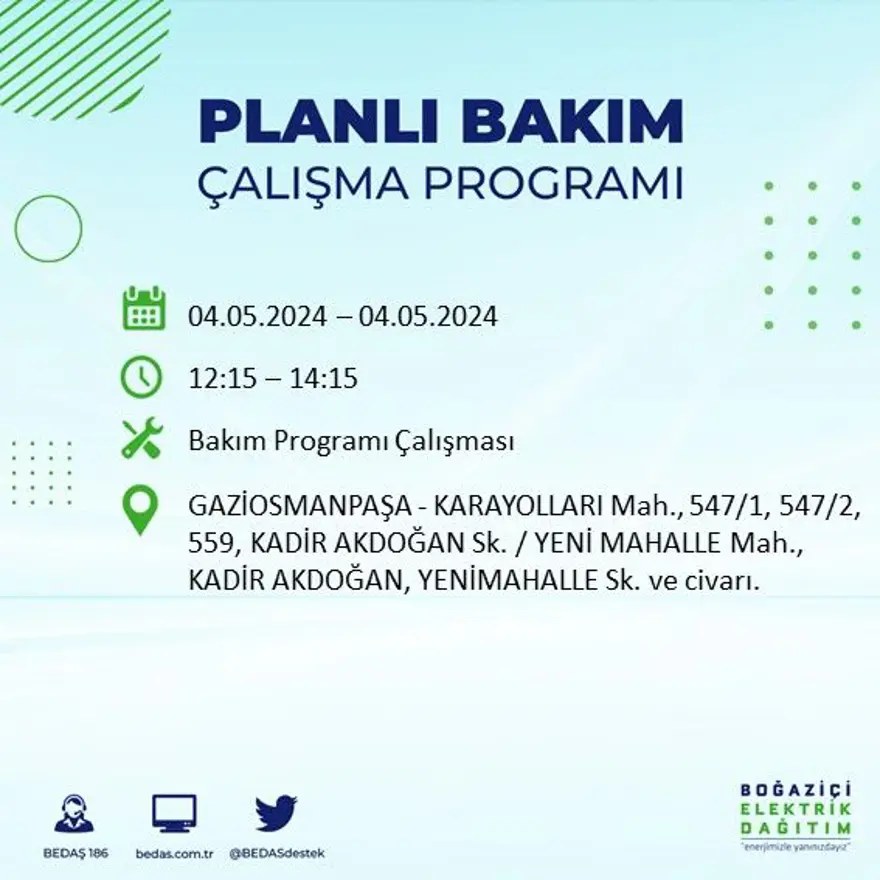 PLANLI BAKIM
ÇALIŞMA PROGRAMI

04.05.2024 – 04.05.2024

12:15 – 14:15

Bakım Programı Çalışması

GAZİOSMANPAŞA - KARAYOLLARI Mah., 547/1, 547/2, 559, KADİR AKDOĞAN Sk. / YENİ MAHALLE Mah., KADİR AKDOĞAN, YENİMAHALLE Sk. ve civarı.

BEDAŞ 186
bedas.com.tr
@BEDASdestek

BOĞAZİÇİ
ELEKTRİK
DAĞITIM
"enerjimizle yanınızdayız"